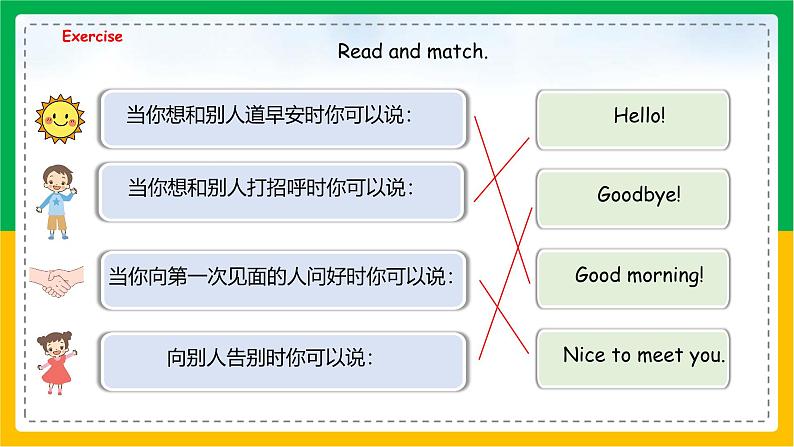 Exercise

Read and match.

当你想和别人道早安时你可以说：

当你想和别人打招呼时你可以说：

当你向第一次见面的人问好时你可以说：

向别人告别时你可以说：

Hello!

Goodbye!

Good morning!

Nice to meet you.